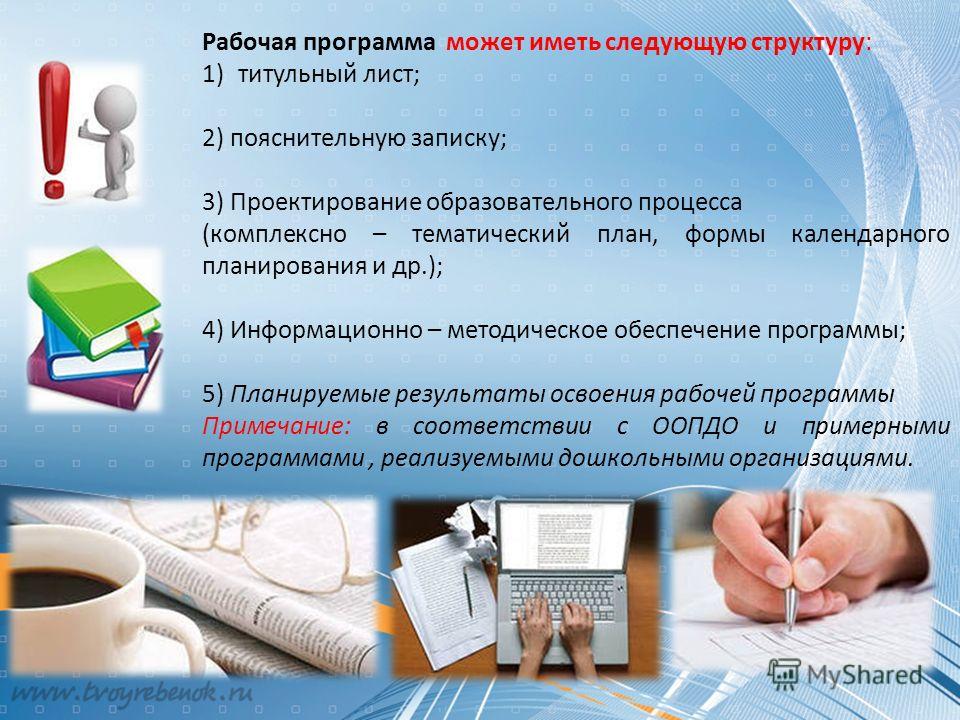 Рабочая программа может иметь следующую структуру:
1) титульный лист;

2) пояснительную записку;

3) Проектирование образовательного процесса (комплексно – тематический план, формы календарного планирования и др.);

4) Информационно – методическое обеспечение программы;

5) Планируемые результаты освоения рабочей программы
Примечание: в соответствии с ООПДО и примерными программами , реализуемыми дошкольными организациями.

www.tvoyrebenok.ru

MyShared